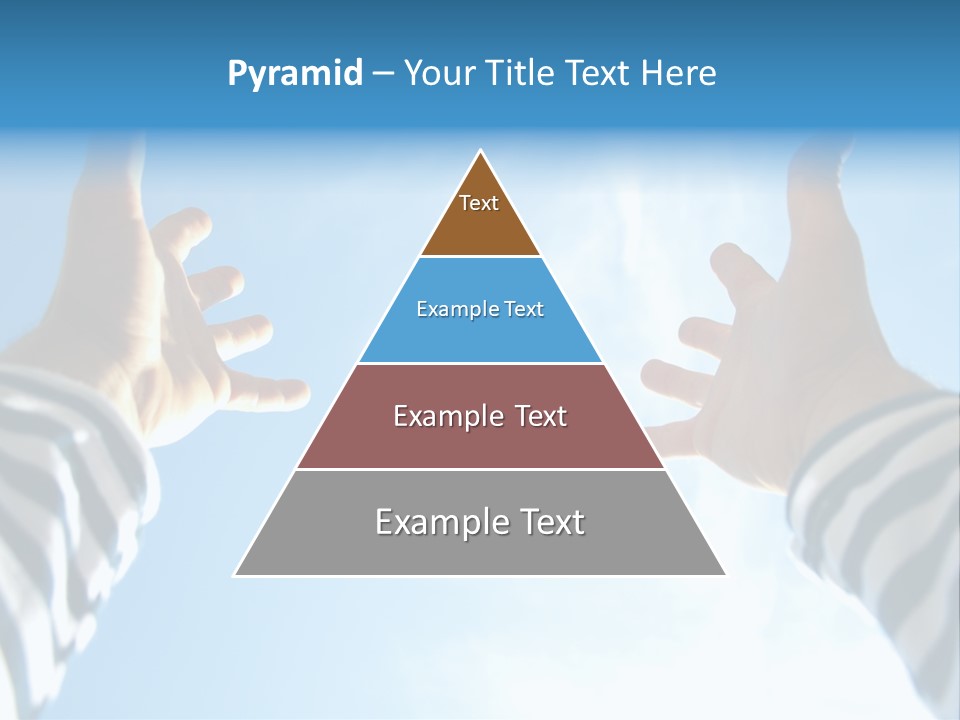 Pyramid – Your Title Text Here

Text

Example Text

Example Text

Example Text